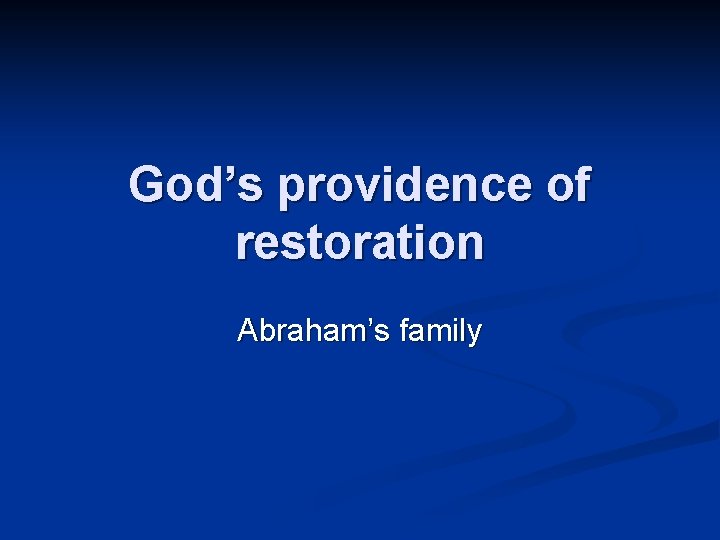 God’s providence of restoration

Abraham’s family